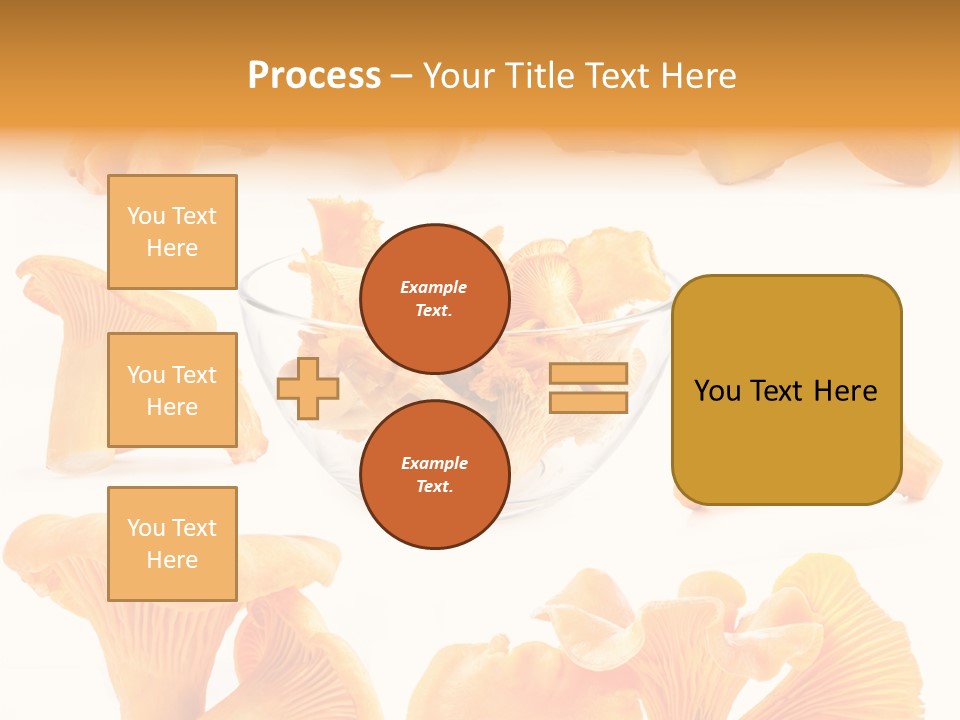 Process – Your Title Text Here

You Text Here

You Text Here

You Text Here

Example Text.

Example Text.

You Text Here